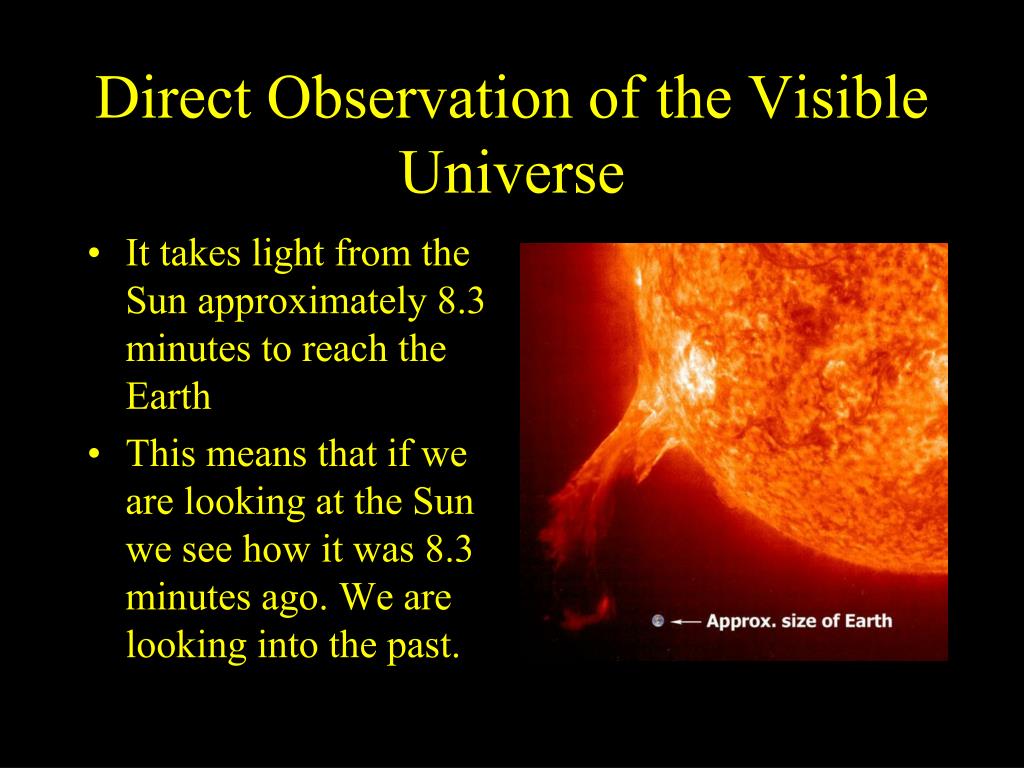 Direct Observation of the Visible Universe

• It takes light from the Sun approximately 8.3 minutes to reach the Earth

• This means that if we are looking at the Sun we see how it was 8.3 minutes ago. We are looking into the past.

Approx. size of Earth